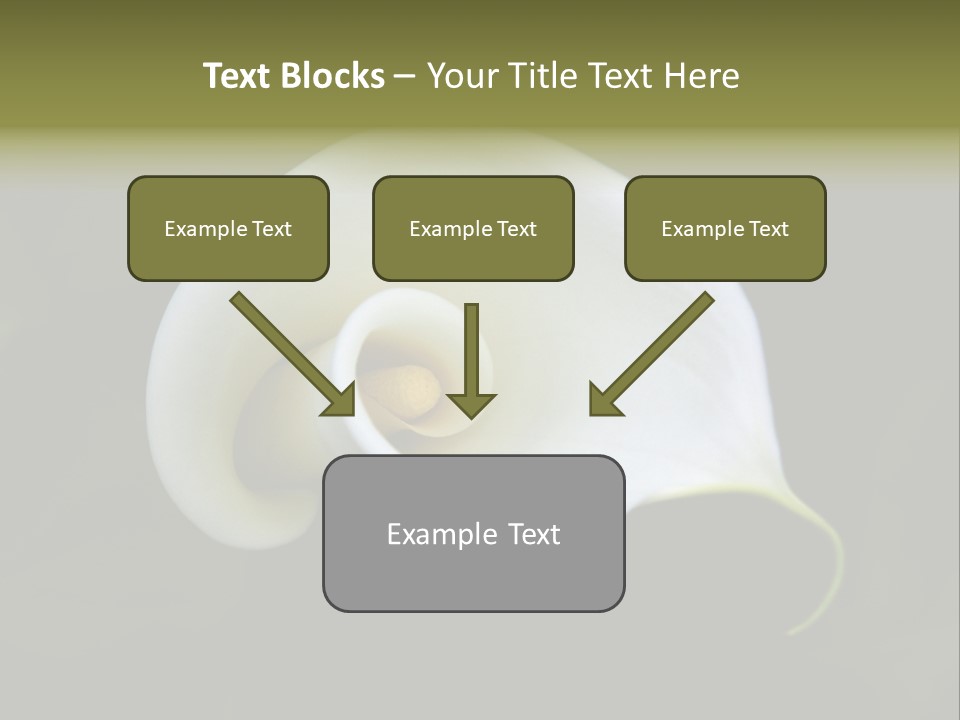 Text Blocks – Your Title Text Here

Example Text

Example Text

Example Text

Example Text